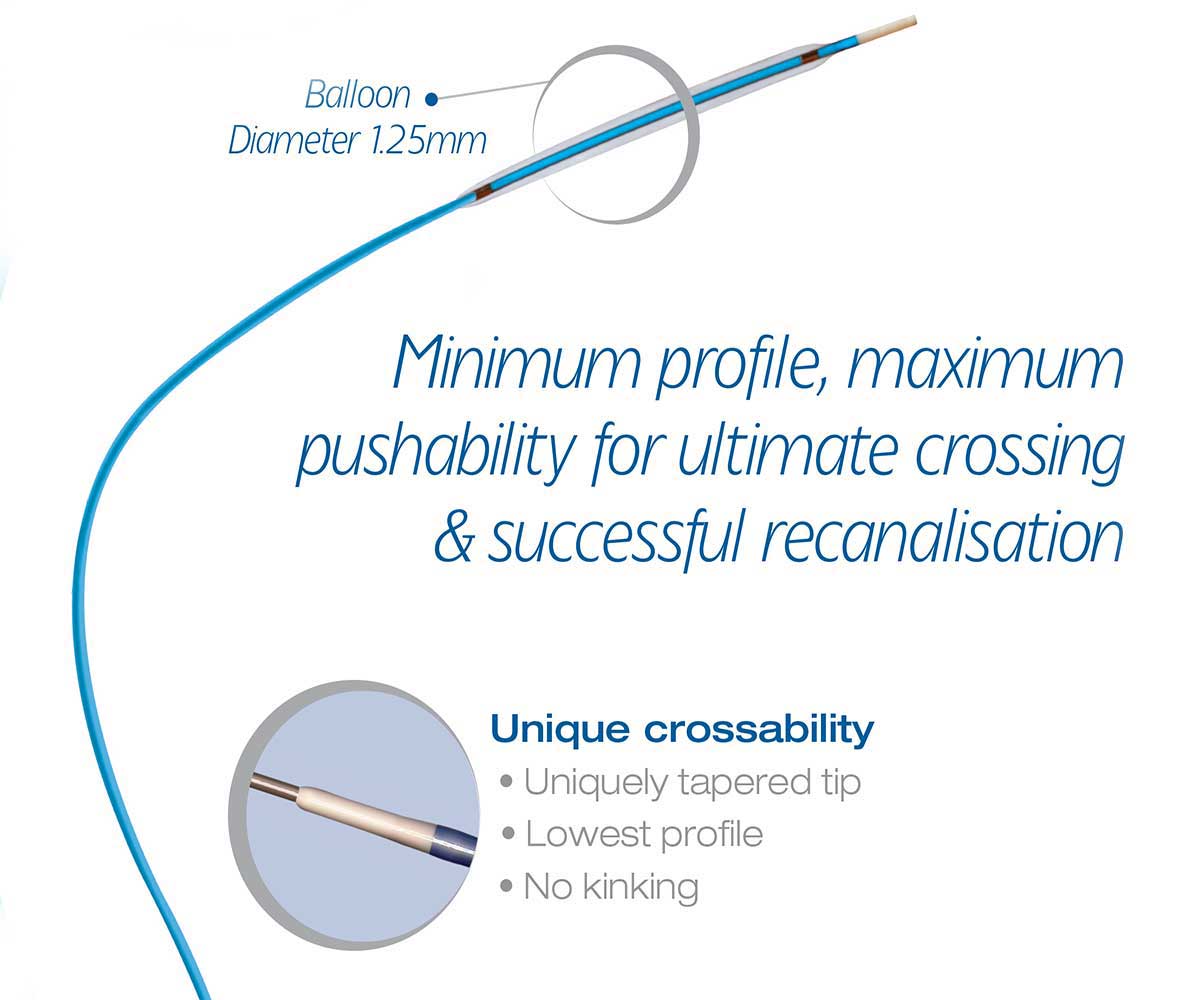 Balloon
Diameter 1.25mm

Minimum profile, maximum pushability for ultimate crossing & successful recanalisation

Unique crossability
• Uniquely tapered tip
• Lowest profile
• No kinking